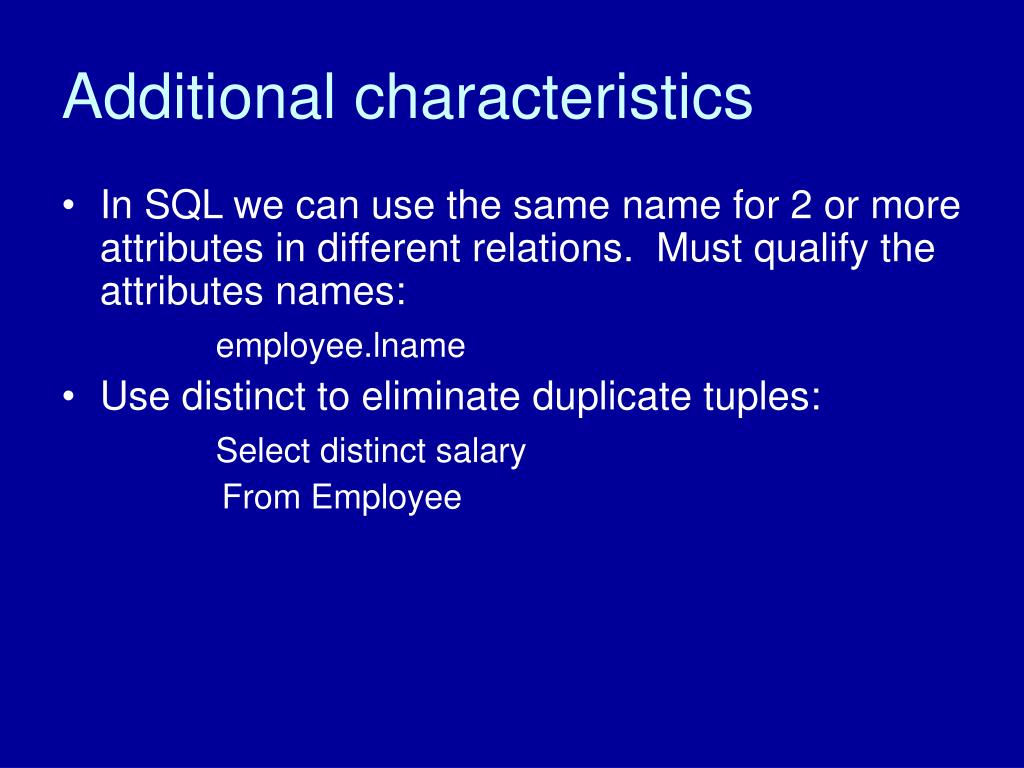 Additional characteristics

• In SQL we can use the same name for 2 or more attributes in different relations. Must qualify the attributes names:

employee.lname

• Use distinct to eliminate duplicate tuples:

Select distinct salary
From Employee